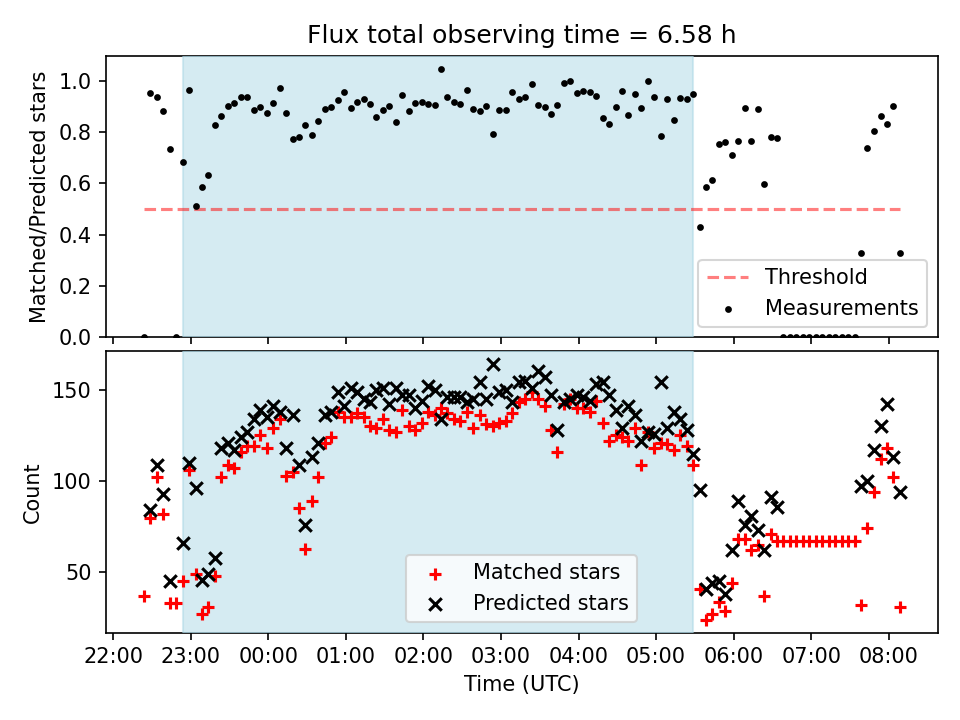 Flux total observing time = 6.58 h

Matched/Predicted stars

1.0
0.8
0.6
0.4
0.2
0.0

Threshold
Measurements

Count

150
100
50

Matched stars
Predicted stars

22:00 23:00 00:00 01:00 02:00 03:00 04:00 05:00 06:00 07:00 08:00

Time (UTC)